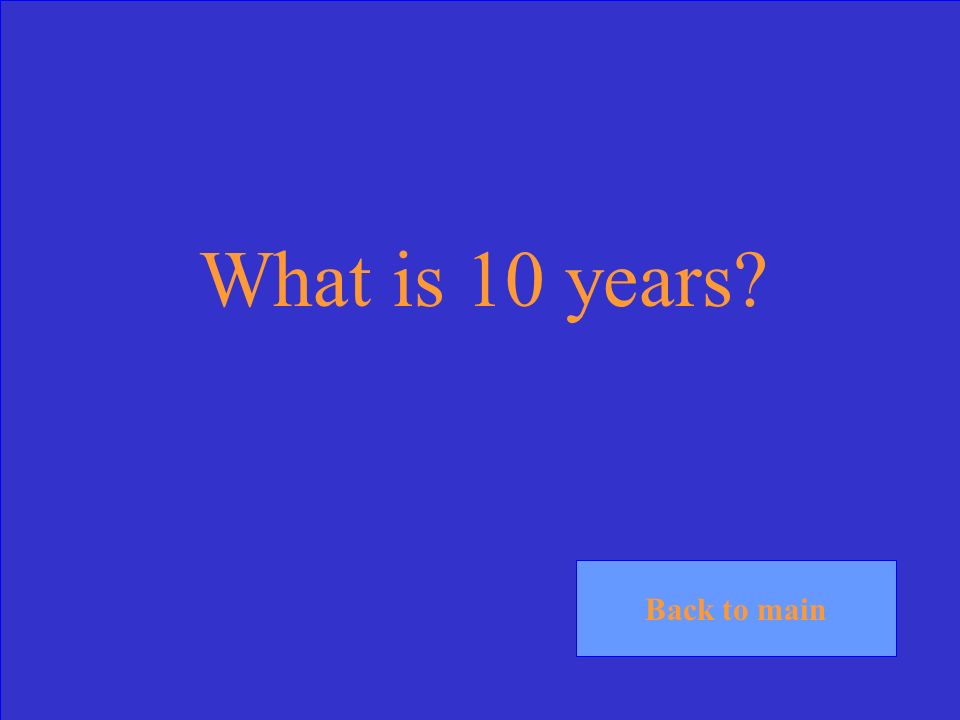 What is 10 years?

Back to main